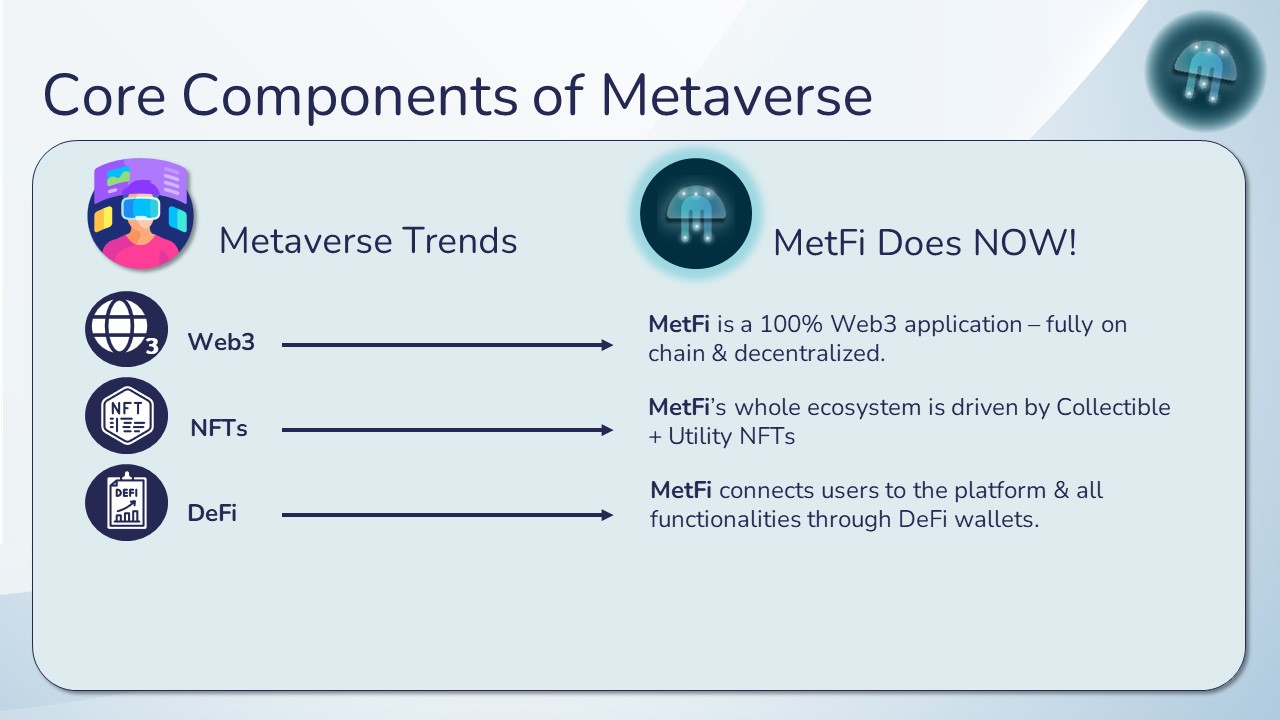 Core Components of Metaverse

Metaverse Trends

MetFi Does NOW!

3

Web3

MetFi is a 100% Web3 application – fully on chain & decentralized.

NFT

NFTs

MetFi's whole ecosystem is driven by Collectible + Utility NFTs

DEFI

DeFi

MetFi connects users to the platform & all functionalities through DeFi wallets.